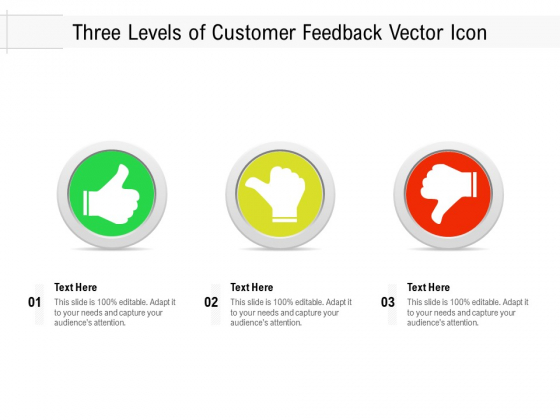 Three Levels of Customer Feedback Vector Icon

01

Text Here

This slide is 100% editable. Adapt it to your needs and capture your audience's attention.

02

Text Here

This slide is 100% editable. Adapt it to your needs and capture your audience's attention.

03

Text Here

This slide is 100% editable. Adapt it to your needs and capture your audience's attention.